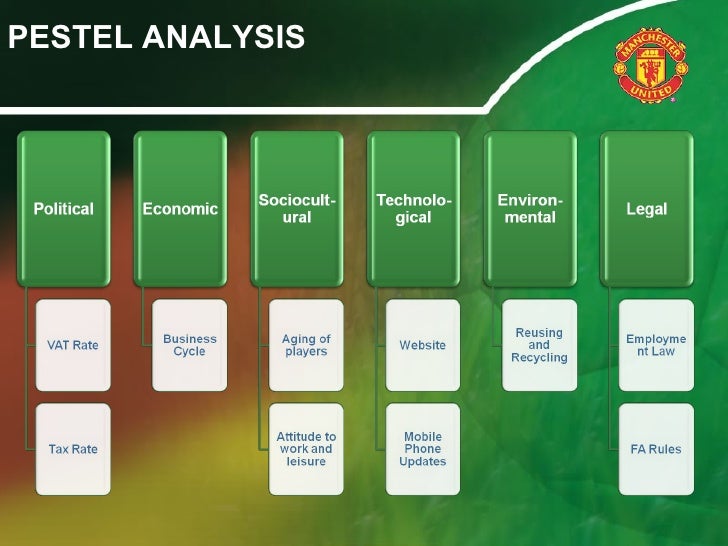 PESTEL ANALYSIS

MANCHESTER UNITED

Political

VAT Rate

Tax Rate

Economic

Business Cycle

Sociocultural

Aging of players

Attitude to work and leisure

Technological

Website

Mobile Phone Updates

Environmental

Reusing and Recycling

Legal

Employment Law

FA Rules